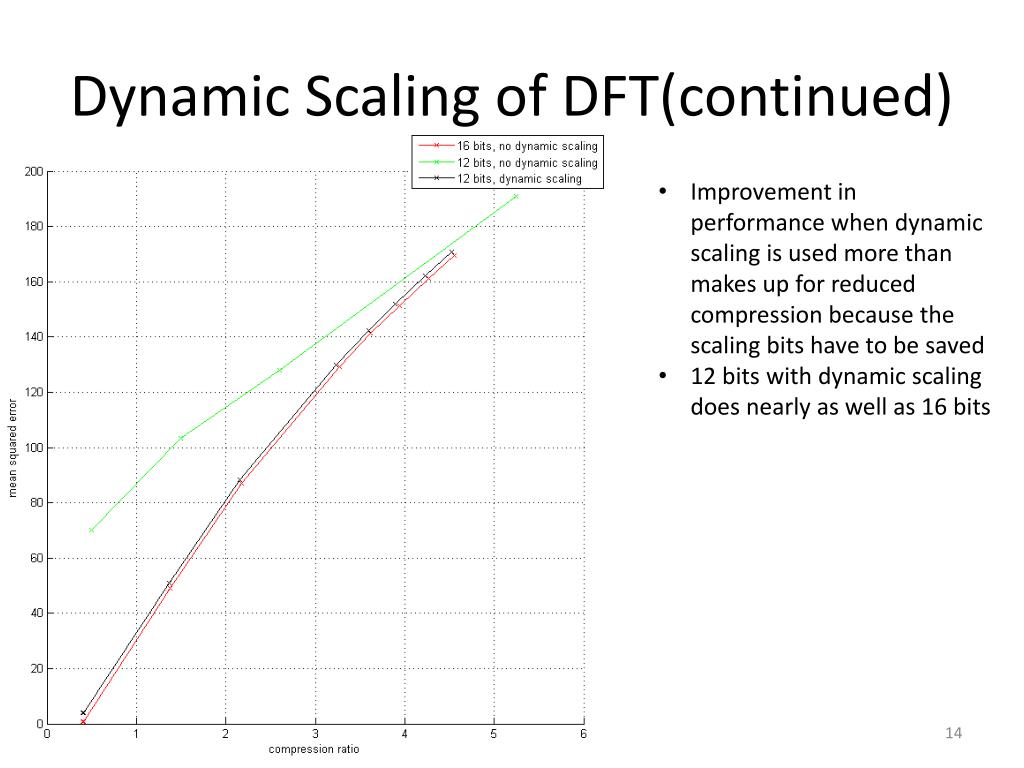 Dynamic Scaling of DFT(continued)

16 bits, no dynamic scaling
12 bits, no dynamic scaling
12 bits, dynamic scaling

200
180
160
140
120
100
80
60
40
20
0

mean squared error

0 1 2 3 4 5 6

compression ratio

• Improvement in performance when dynamic scaling is used more than makes up for reduced compression because the scaling bits have to be saved
• 12 bits with dynamic scaling does nearly as well as 16 bits

14